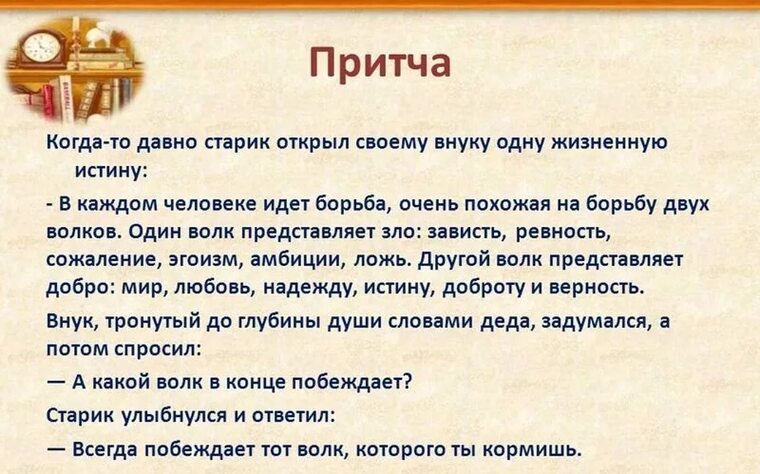 Притча

Когда-то давно старик открыл своему внуку одну жизненную истину:

- В каждом человеке идет борьба, очень похожая на борьбу двух волков. Один волк представляет зло: зависть, ревность, сожаление, эгоизм, амбиции, ложь. Другой волк представляет добро: мир, любовь, надежду, истину, доброту и верность.

Внук, тронутый до глубины души словами деда, задумался, а потом спросил:

— А какой волк в конце побеждает?

Старик улыбнулся и ответил:

— Всегда побеждает тот волк, которого ты кормишь.